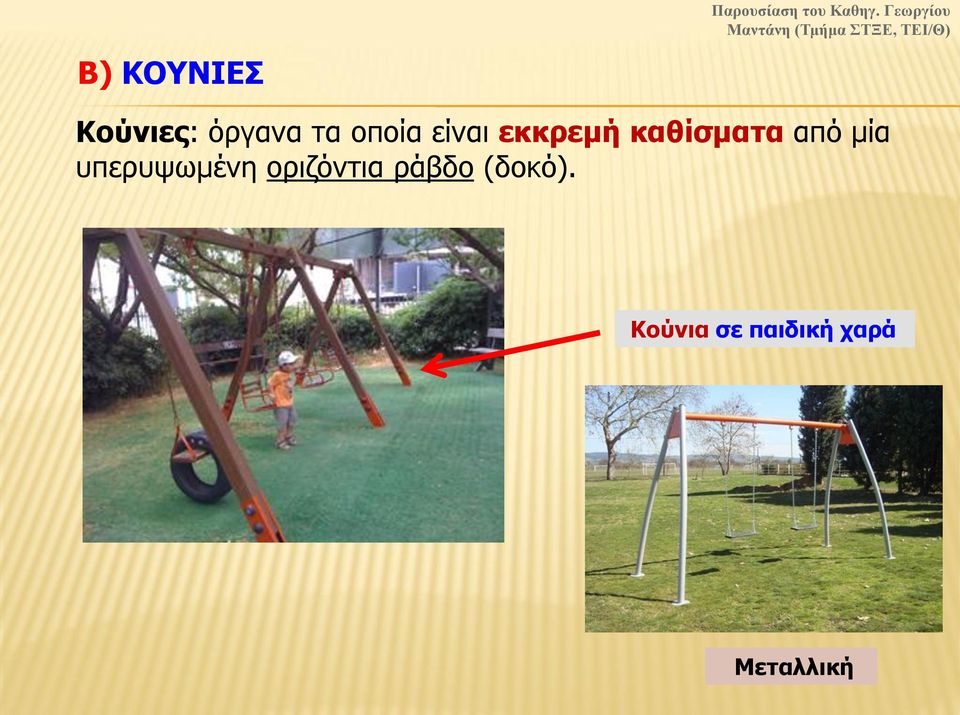 Παρουσίαση του Καθηγ. Γεωργίου Μαντάνη (Τμήμα ΣΤΞΕ, ΤΕΙ/Θ)

Β) ΚΟΥΝΙΕΣ

Κούνιες: όργανα τα οποία είναι εκκρεμή καθίσματα από μία υπερυψωμένη οριζόντια ράβδο (δοκό).

Κούνια σε παιδική χαρά

Μεταλλική